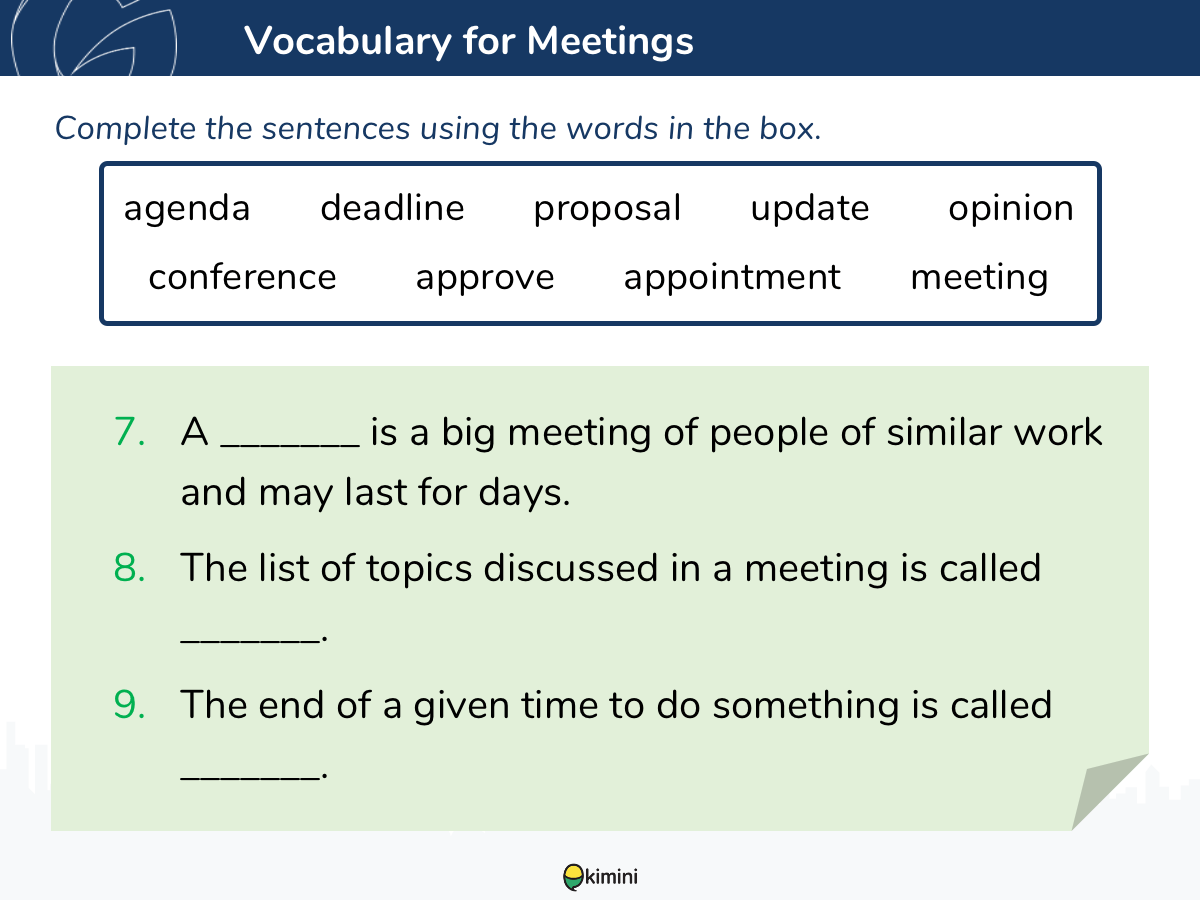 Vocabulary for Meetings

Complete the sentences using the words in the box.

agenda deadline proposal update opinion
conference approve appointment meeting

7. A _______ is a big meeting of people of similar work and may last for days.

8. The list of topics discussed in a meeting is called _______.

9. The end of a given time to do something is called _______.

kimini